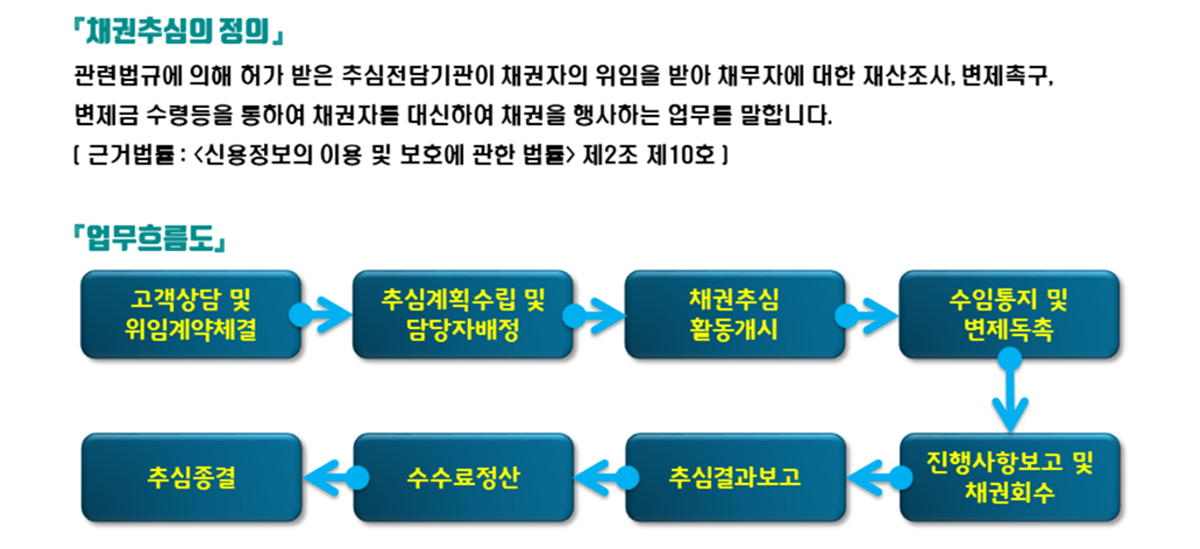 「채권추심의 정의」

관련법규에 의해 허가 받은 추심전담기관이 채권자의 위임을 받아 채무자에 대한 재산조사, 변제촉구, 변제금 수령등을 통하여 채권자를 대신하여 채권을 행사하는 업무를 말합니다.

[ 근거법률 : <신용정보의 이용 및 보호에 관한 법률> 제2조 제10호 ]

「업무흐름도」

고객상담 및 위임계약체결

추심계획수립 및 담당자배정

채권추심 활동개시

수임통지 및 변제독촉

진행사항보고 및 채권회수

추심결과보고

수수료정산

추심종결